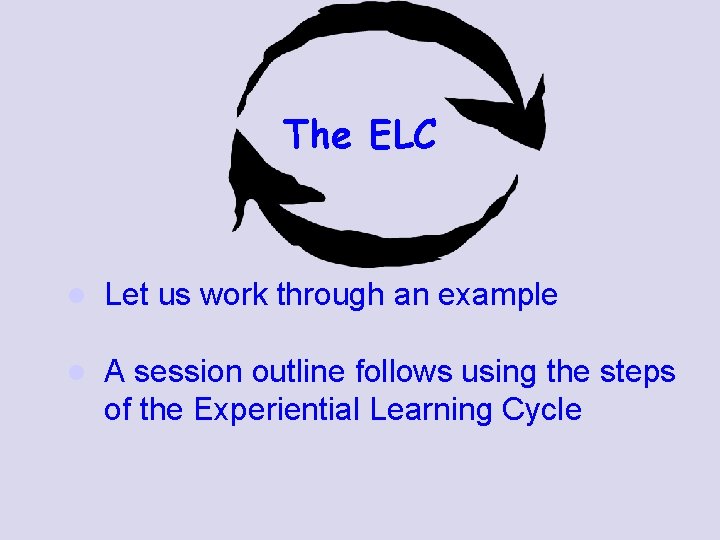 The ELC

- Let us work through an example

- A session outline follows using the steps of the Experiential Learning Cycle